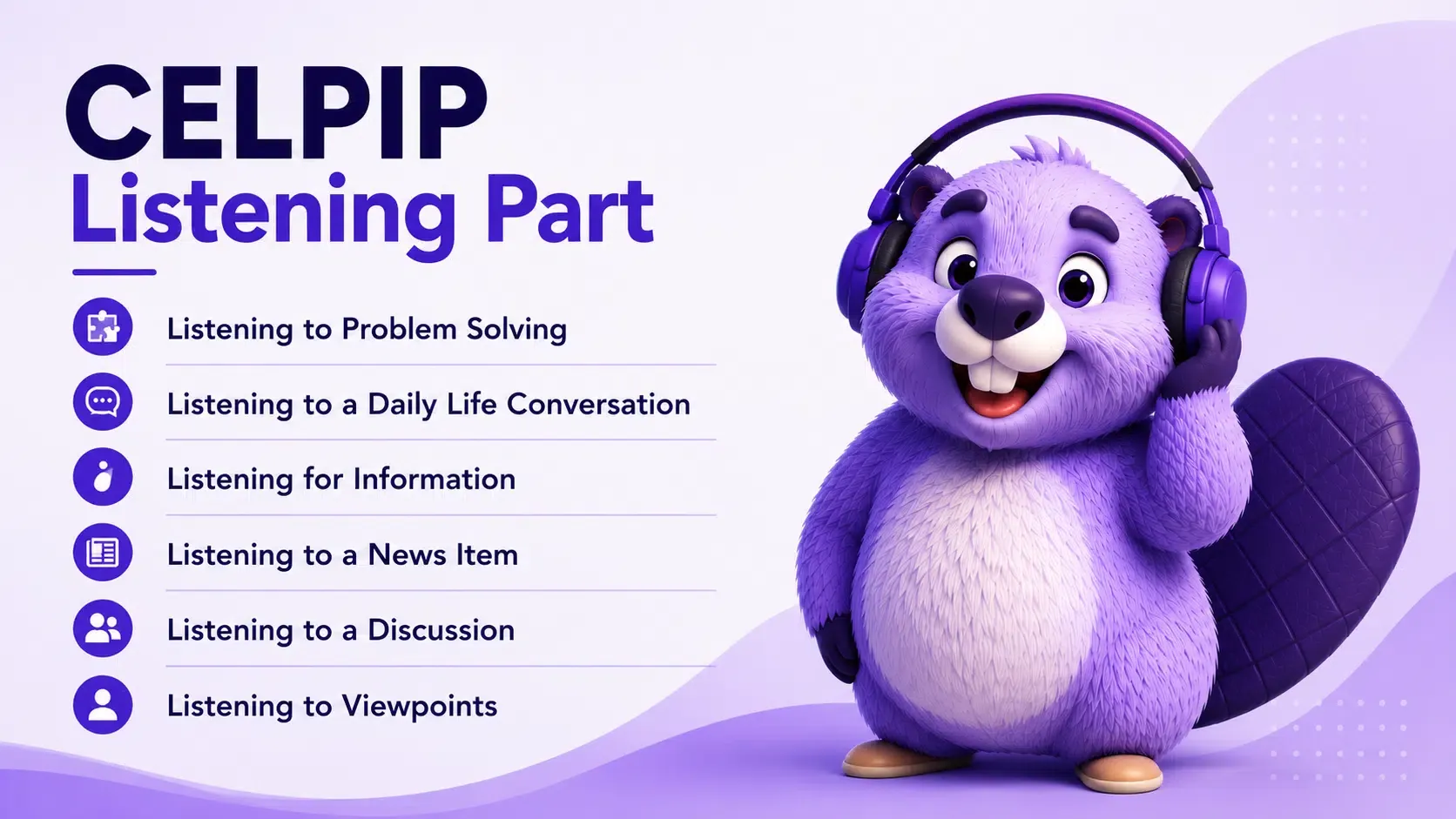 CELPIP
Listening Part

Listening to Problem Solving

Listening to a Daily Life Conversation

Listening for Information

Listening to a News Item

Listening to a Discussion

Listening to Viewpoints